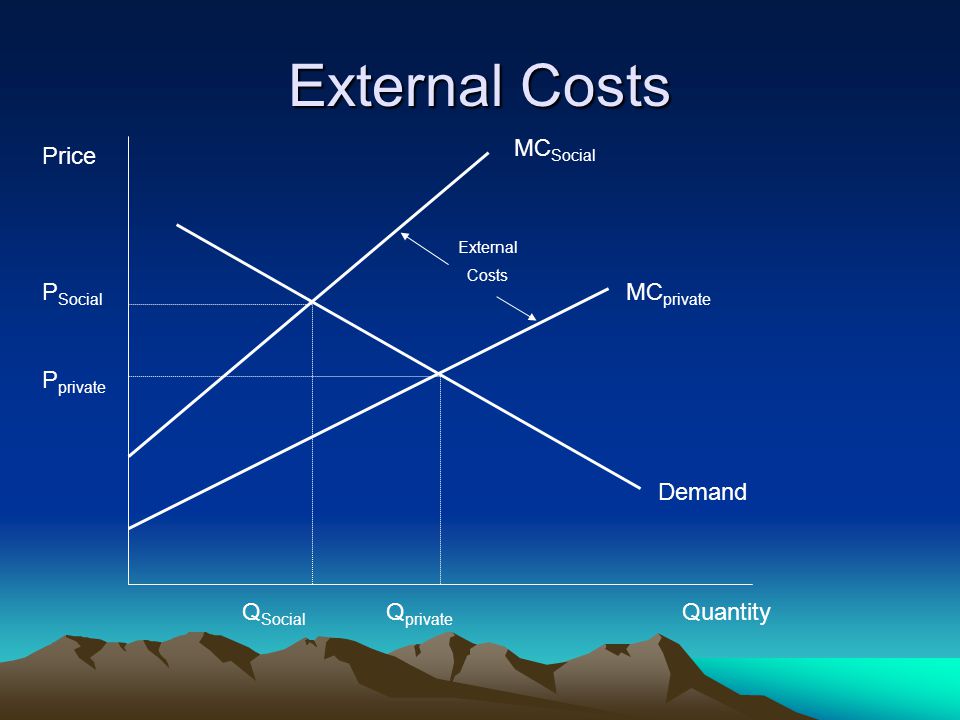 External Costs

Price

$MC_{Social}$

External Costs

$P_{Social}$

$MC_{private}$

$P_{private}$

Demand

$Q_{Social}$

$Q_{private}$

Quantity